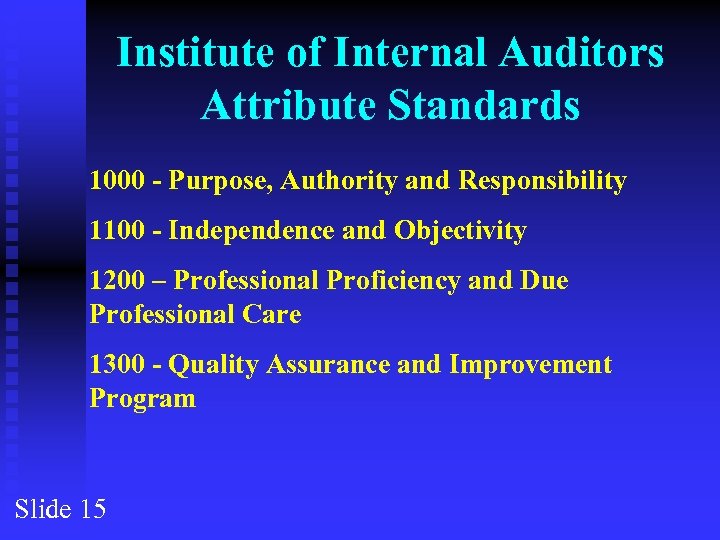 Institute of Internal Auditors Attribute Standards

1000 - Purpose, Authority and Responsibility

1100 - Independence and Objectivity

1200 – Professional Proficiency and Due Professional Care

1300 - Quality Assurance and Improvement Program

Slide 15